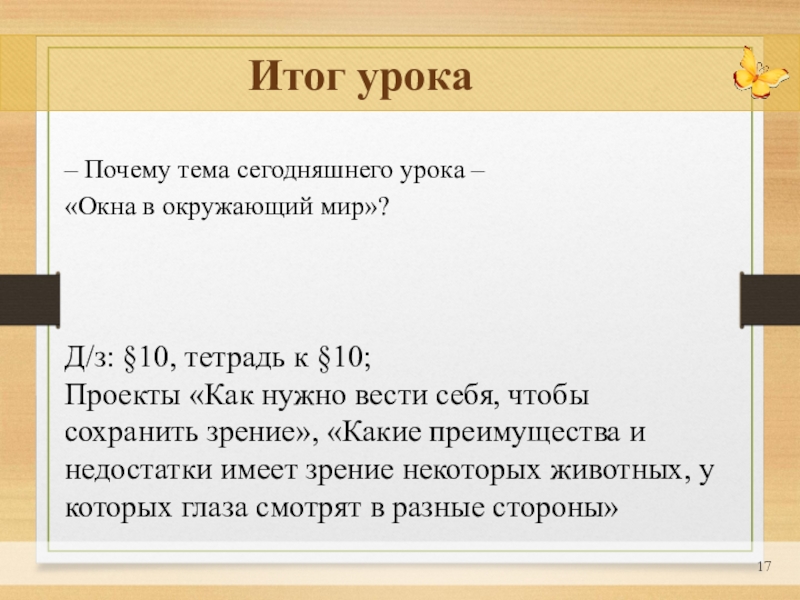 Итог урока

– Почему тема сегодняшнего урока –
«Окна в окружающий мир»?

Д/з: §10, тетрадь к §10;
Проекты «Как нужно вести себя, чтобы сохранить зрение», «Какие преимущества и недостатки имеет зрение некоторых животных, у которых глаза смотрят в разные стороны»

17